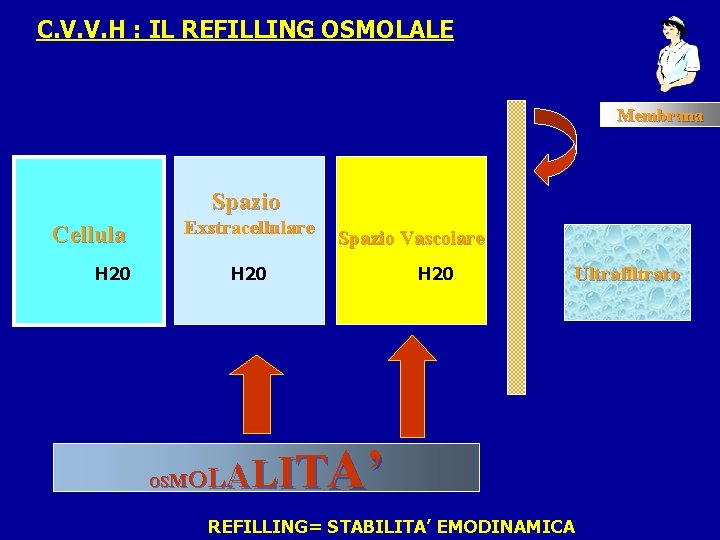 C.V.V.H : IL REFILLING OSMOLALE

Membrana

Cellula

H20

Spazio Exstracellulare

H20

Spazio Vascolare

H20

Ultrafiltrato

OSMOLALITA'

REFILLING= STABILITA' EMODINAMICA